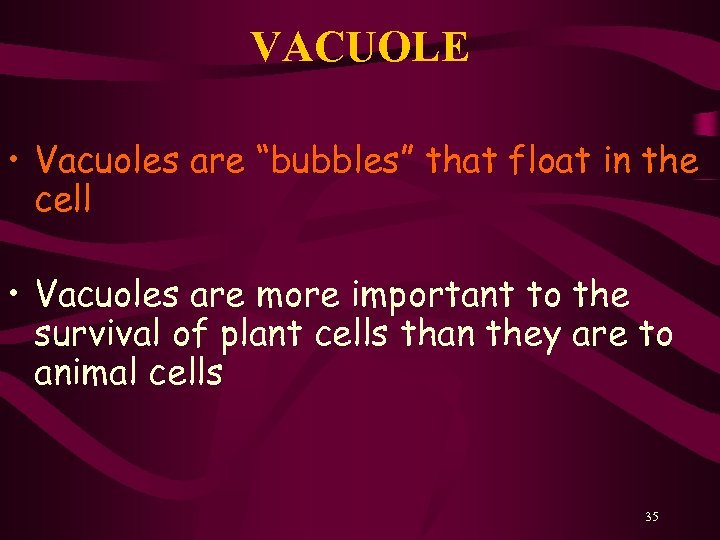 VACUOLE

• Vacuoles are “bubbles” that float in the cell

• Vacuoles are more important to the survival of plant cells than they are to animal cells

35